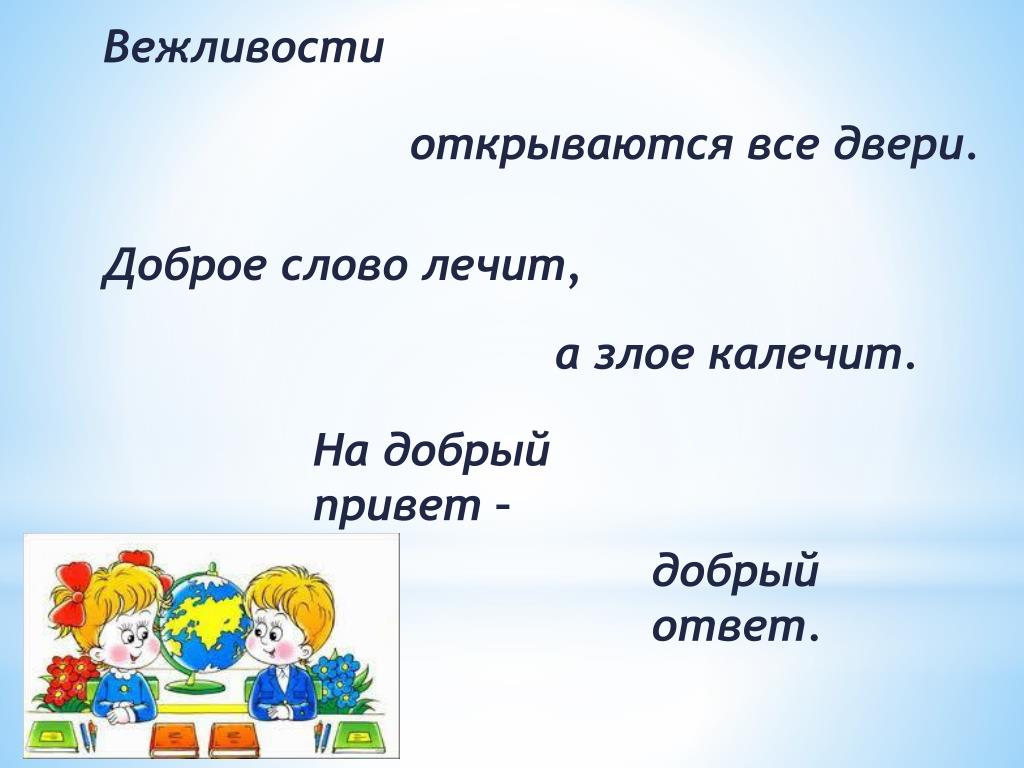 Вежливости

открываются все двери.

Доброе слово лечит,

а злое калечит.

На добрый привет –

добрый ответ.